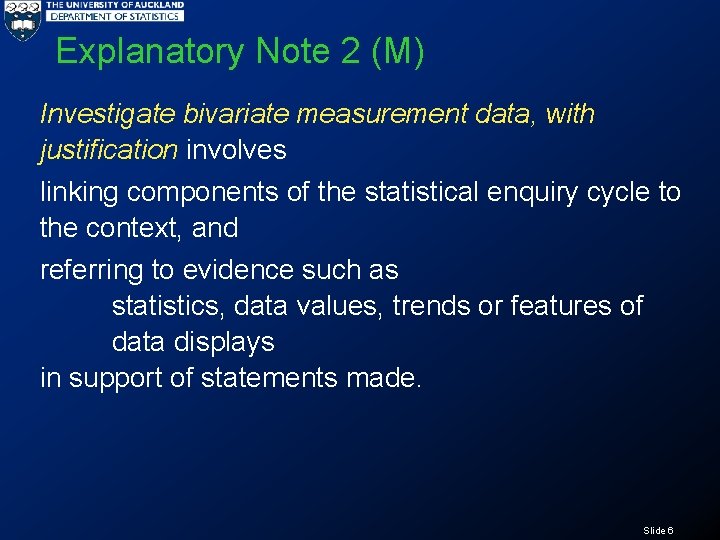 THE UNIVERSITY OF AUCKLAND
DEPARTMENT OF STATISTICS

Explanatory Note 2 (M)

Investigate bivariate measurement data, with justification involves

linking components of the statistical enquiry cycle to the context, and

referring to evidence such as
statistics, data values, trends or features of data displays
in support of statements made.

Slide 6